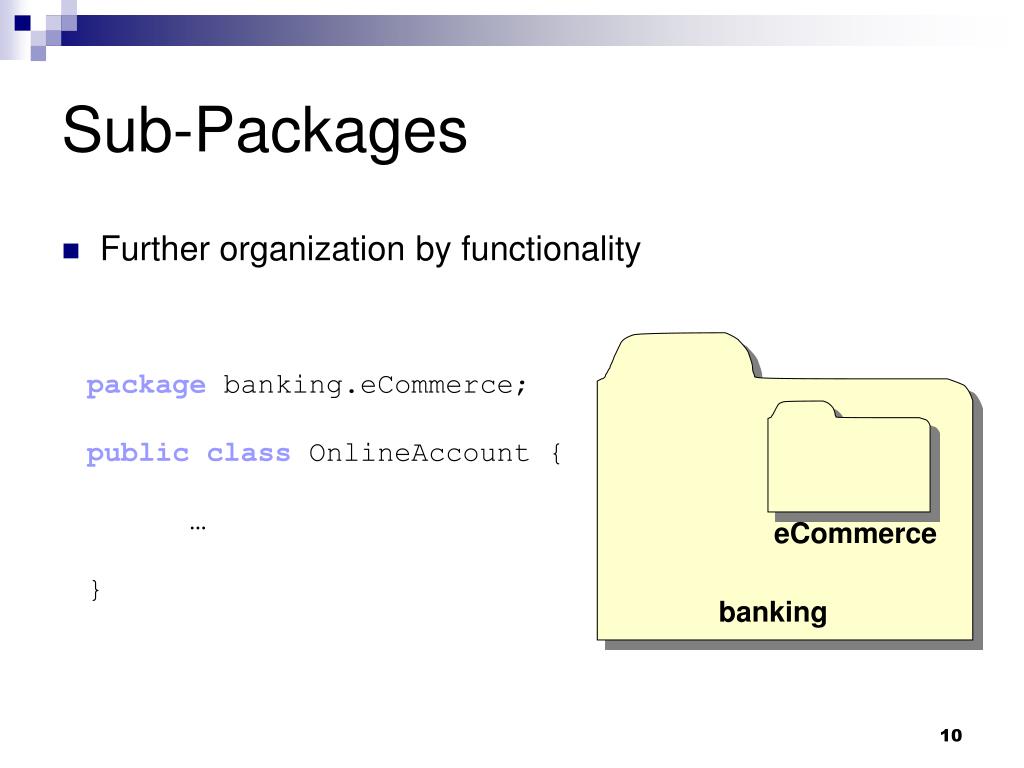 Sub-Packages

Further organization by functionality

package banking.eCommerce;

public class OnlineAccount {

…

}

eCommerce

banking

10